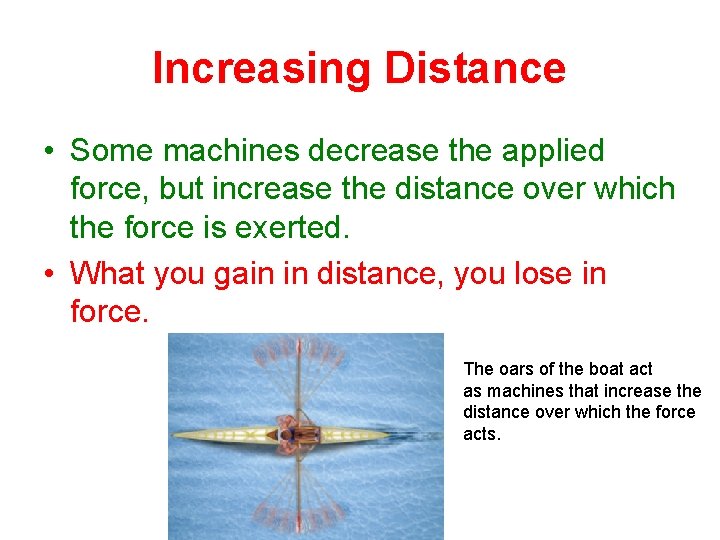 Increasing Distance

• Some machines decrease the applied force, but increase the distance over which the force is exerted.

• What you gain in distance, you lose in force.

The oars of the boat act as machines that increase the distance over which the force acts.